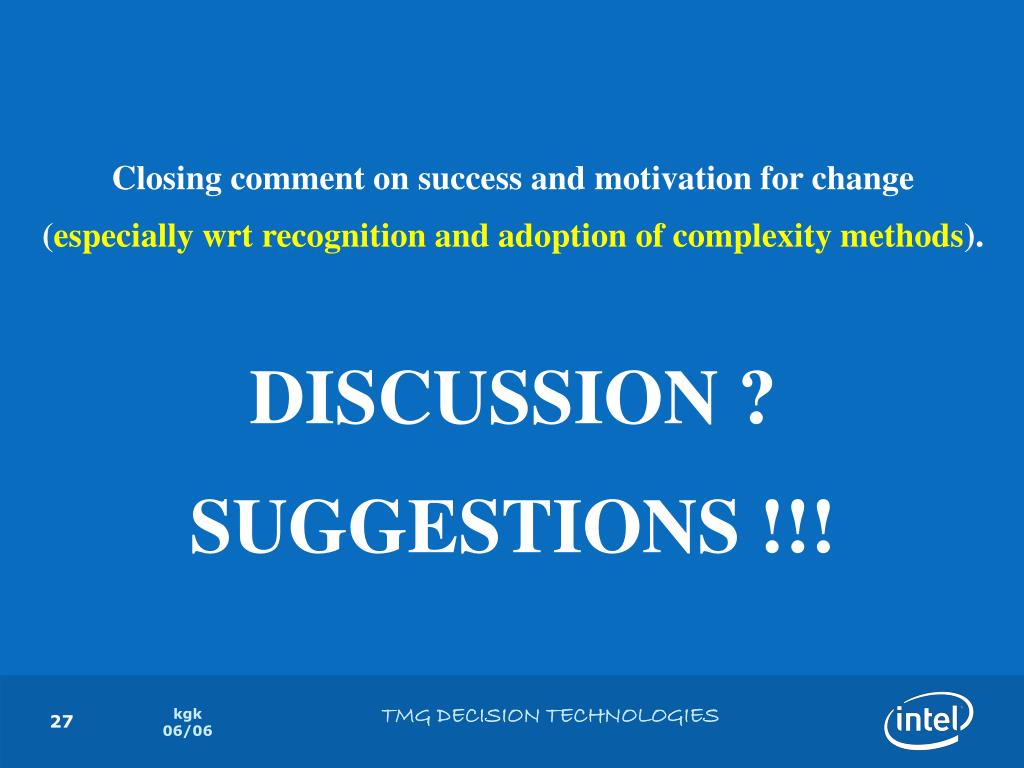 Closing comment on success and motivation for change (especially wrt recognition and adoption of complexity methods).

DISCUSSION ?

SUGGESTIONS !!!

27

kgk
06/06

TMG DECISION TECHNOLOGIES

intel